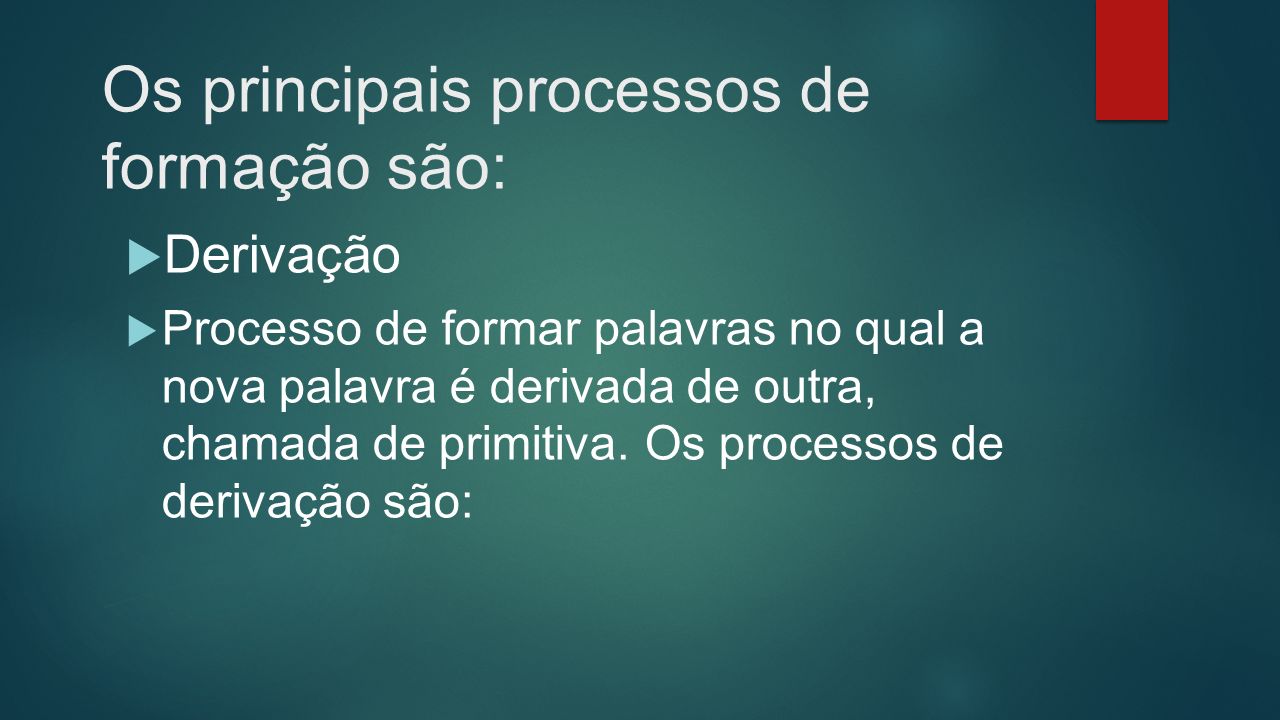 Os principais processos de formação são:

Derivação

Processo de formar palavras no qual a nova palavra é derivada de outra, chamada de primitiva. Os processos de derivação são: